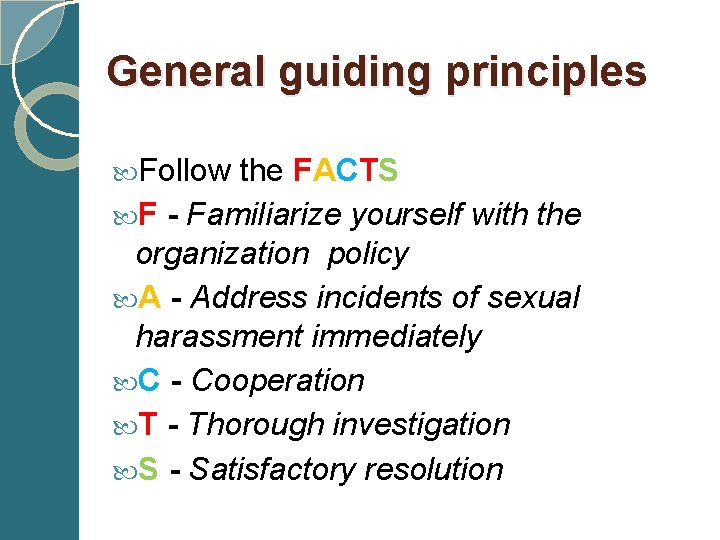 General guiding principles

Follow the FACTS

F - Familiarize yourself with the organization policy

A - Address incidents of sexual harassment immediately

C - Cooperation

T - Thorough investigation

S - Satisfactory resolution